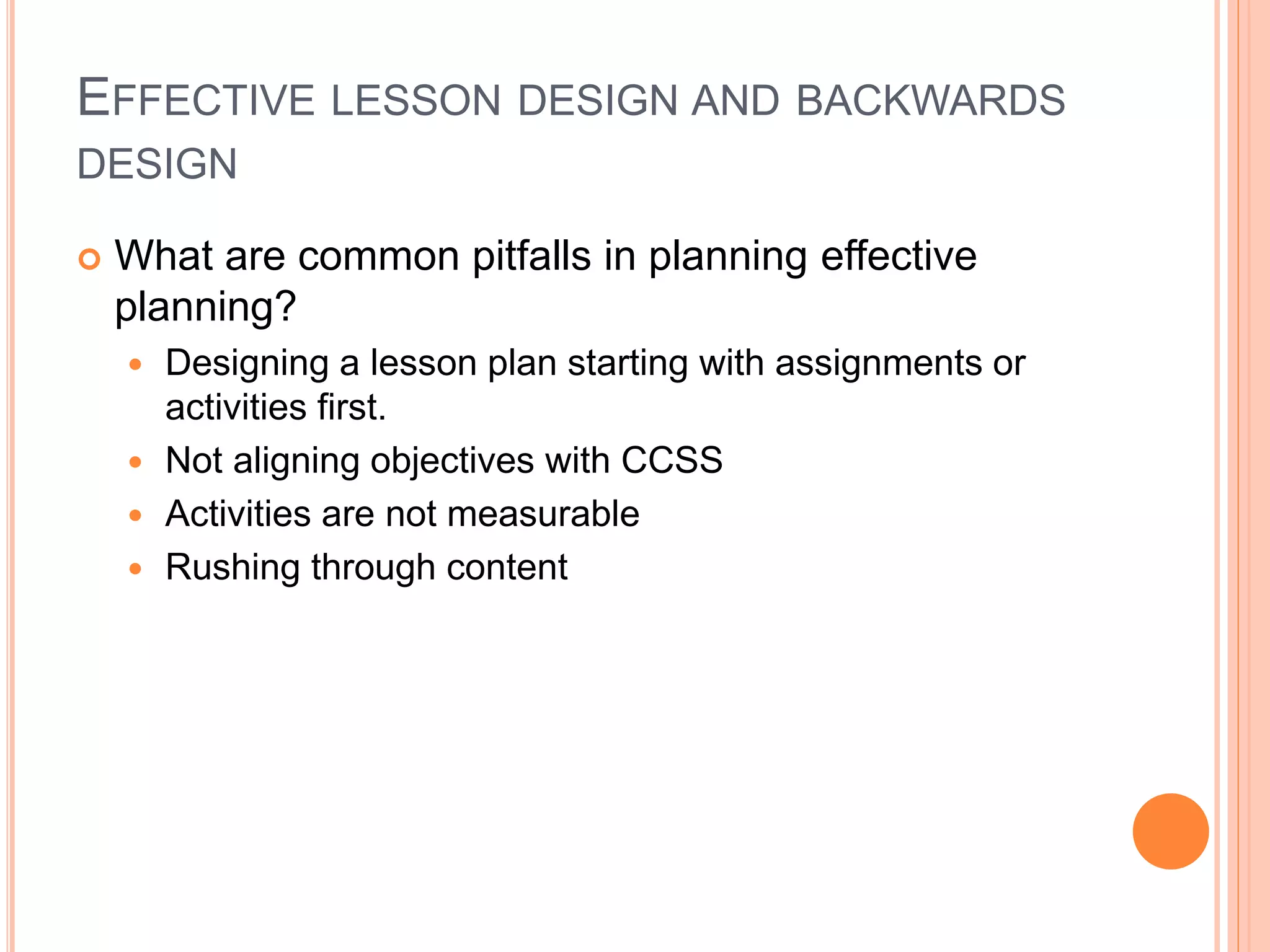 EFFECTIVE LESSON DESIGN AND BACKWARDS DESIGN

What are common pitfalls in planning effective planning?

Designing a lesson plan starting with assignments or activities first.

Not aligning objectives with CCSS

Activities are not measurable

Rushing through content